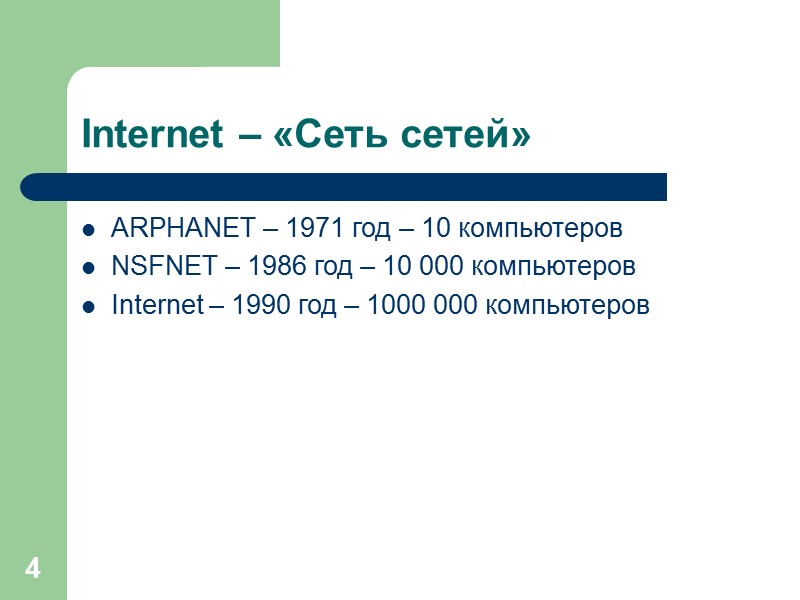 Internet – «Сеть сетей»

- ARPHANET – 1971 год – 10 компьютеров
- NSFNET – 1986 год – 10 000 компьютеров
- Internet – 1990 год – 1000 000 компьютеров

4